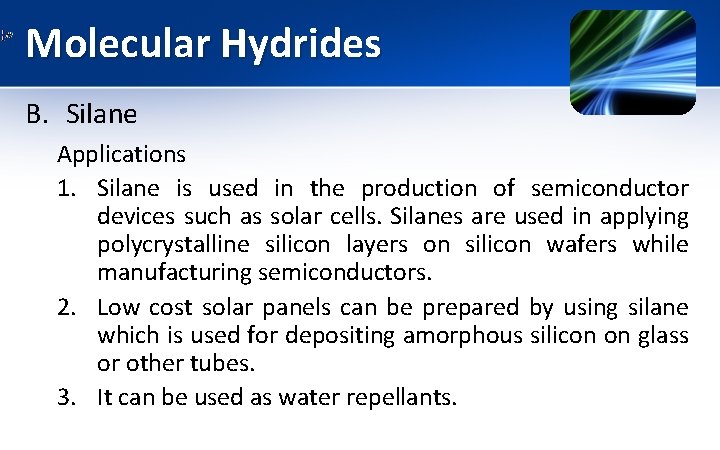 Molecular Hydrides

B. Silane

Applications

1. Silane is used in the production of semiconductor devices such as solar cells. Silanes are used in applying polycrystalline silicon layers on silicon wafers while manufacturing semiconductors.

2. Low cost solar panels can be prepared by using silane which is used for depositing amorphous silicon on glass or other tubes.

3. It can be used as water repellants.